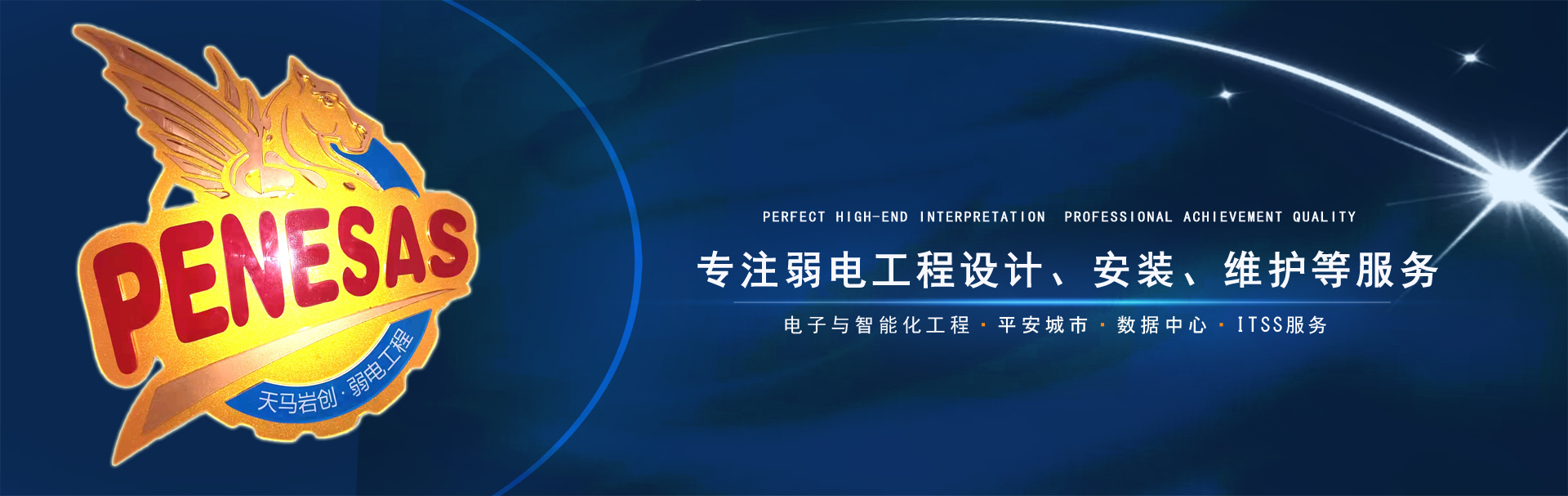 PENESAS
天马岩创·弱电工程

PERFECT HIGH-END INTERPRETATION PROFESSIONAL ACHIEVEMENT QUALITY

专注弱电工程设计、安装、维护等服务

电子与智能化工程 · 平安城市 · 数据中心 · ITSS服务